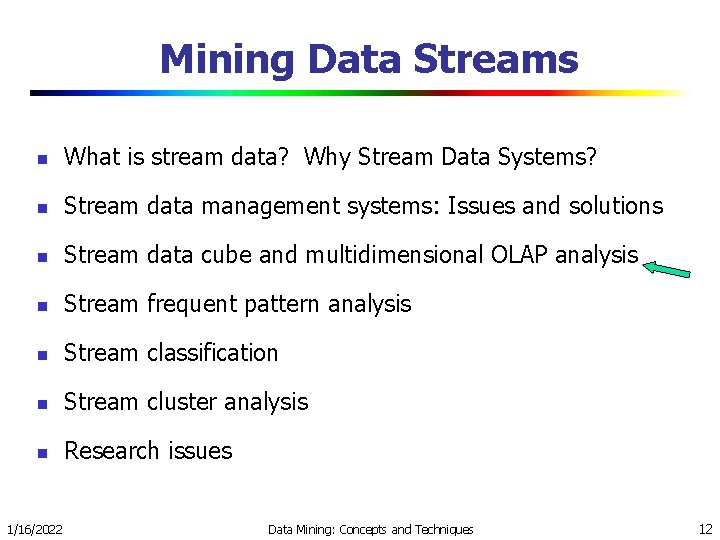 Mining Data Streams

- What is stream data? Why Stream Data Systems?
- Stream data management systems: Issues and solutions
- Stream data cube and multidimensional OLAP analysis
- Stream frequent pattern analysis
- Stream classification
- Stream cluster analysis
- Research issues

1/16/2022 Data Mining: Concepts and Techniques 12